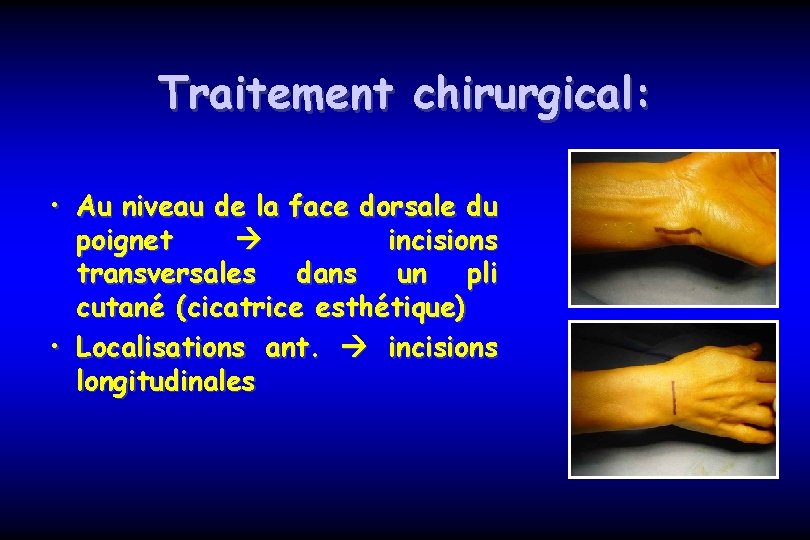 Traitement chirurgical:

• Au niveau de la face dorsale du poignet → incisions transversales dans un pli cutané (cicatrice esthétique)
• Localisations ant. → incisions longitudinales